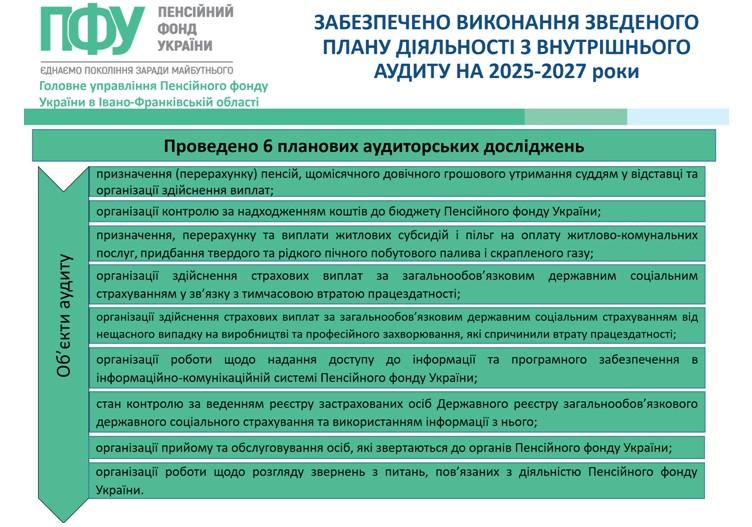 ПФУ ПЕНСІЙНИЙ ФОНД УКРАЇНИ

ЄДНАЄМО ПОКОЛІННЯ ЗАРАДИ МАЙБУТНЬОГО

Головне управління Пенсійного фонду України в Івано-Франківській області

ЗАБЕЗПЕЧЕНО ВИКОНАННЯ ЗВЕДЕНОГО ПЛАНУ ДІЯЛЬНОСТІ З ВНУТРІШНЬОГО АУДИТУ НА 2025-2027 роки

Проведено 6 планових аудиторських досліджень

Об'єкти аудиту

призначення (перерахунку) пенсій, щомісячного довічного грошового утримання суддям у відставці та організації здійснення виплат;

організації контролю за надходженням коштів до бюджету Пенсійного фонду України;

призначення, перерахунку та виплати житлових субсидій і пільг на оплату житлово-комунальних послуг, придбання твердого та рідкого пічного побутового палива і скрапленого газу;

організації здійснення страхових виплат за загальнообов'язковим державним соціальним страхуванням у зв'язку з тимчасовою втратою працездатності;

організації здійснення страхових виплат за загальнообов'язковим державним соціальним страхуванням від нещасного випадку на виробництві та професійного захворювання, які спричинили втрату працездатності;

організації роботи щодо надання доступу до інформації та програмного забезпечення в інформаційно-комунікаційній системі Пенсійного фонду України;

стан контролю за веденням реєстру застрахованих осіб Державного реєстру загальнообов'язкового державного соціального страхування та використанням інформації з нього;

організації прийому та обслуговування осіб, які звертаються до органів Пенсійного фонду України;

організації роботи щодо розгляду звернень з питань, пов'язаних з діяльністю Пенсійного фонду України.